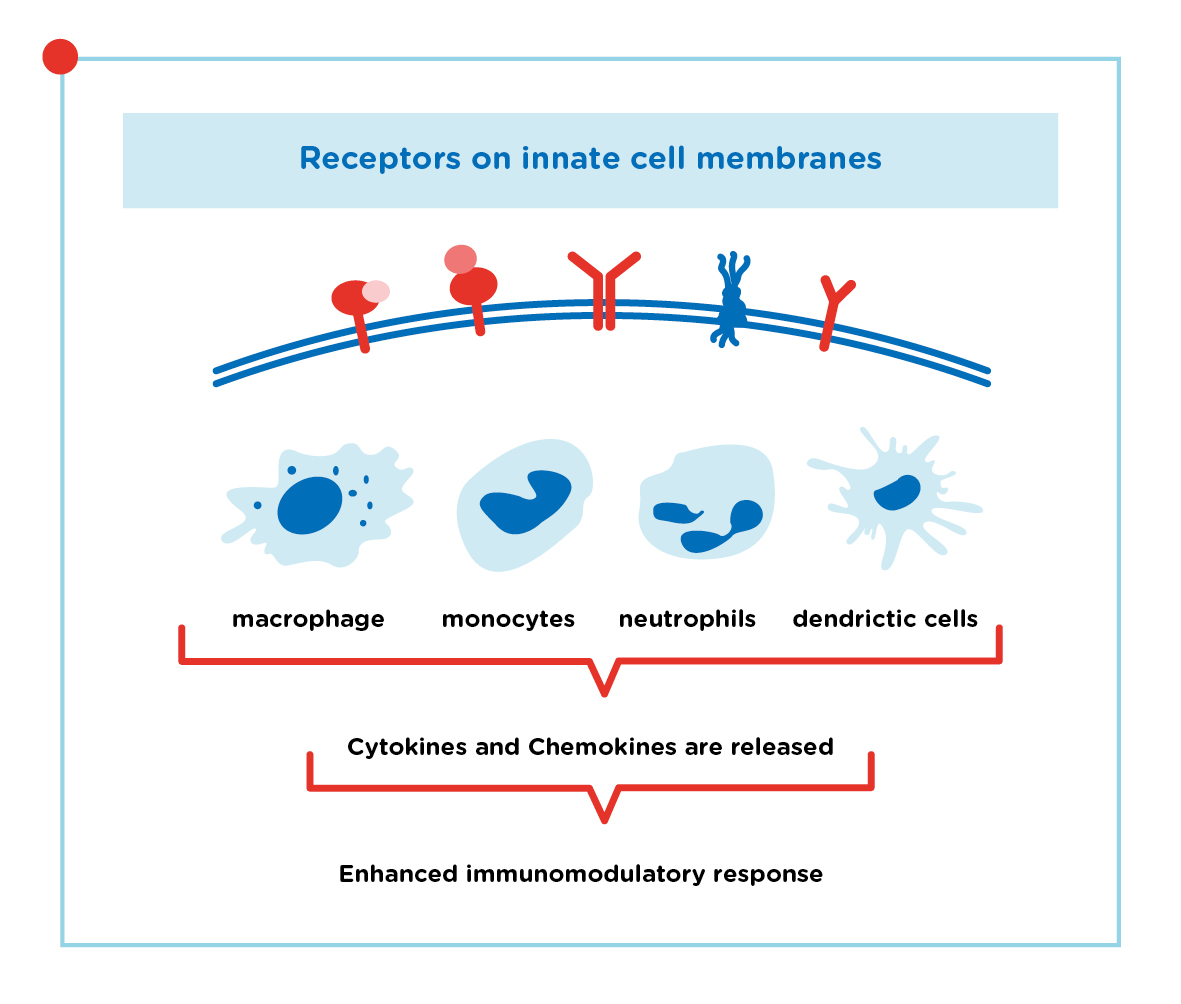 Receptors on innate cell membranes

macrophage

monocytes

neutrophils

dendrictic cells

Cytokines and Chemokines are released

Enhanced immunomodulatory response